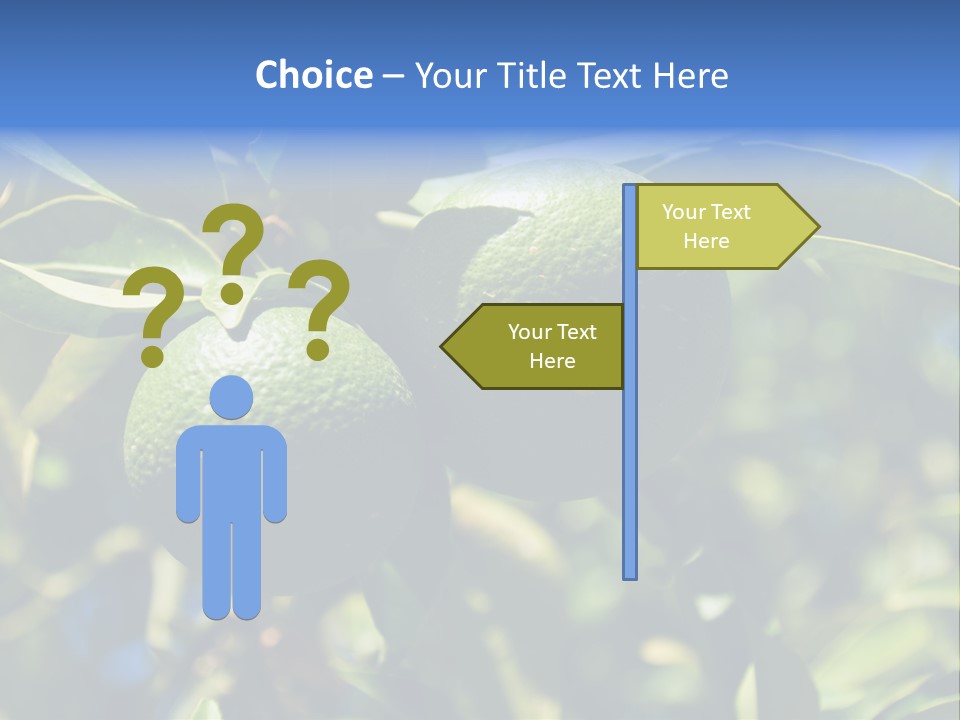 Choice – Your Title Text Here

? ? ?

Your Text Here

Your Text Here